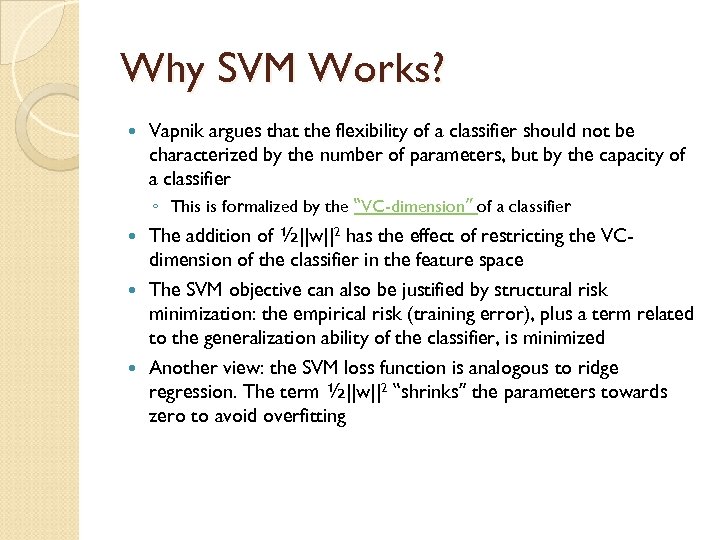 Why SVM Works?

- Vapnik argues that the flexibility of a classifier should not be characterized by the number of parameters, but by the capacity of a classifier
  - This is formalized by the "VC-dimension" of a classifier
- The addition of $\frac{1}{2}||w||^2$ has the effect of restricting the VC-dimension of the classifier in the feature space
- The SVM objective can also be justified by structural risk minimization: the empirical risk (training error), plus a term related to the generalization ability of the classifier, is minimized
- Another view: the SVM loss function is analogous to ridge regression. The term $\frac{1}{2}||w||^2$ "shrinks" the parameters towards zero to avoid overfitting